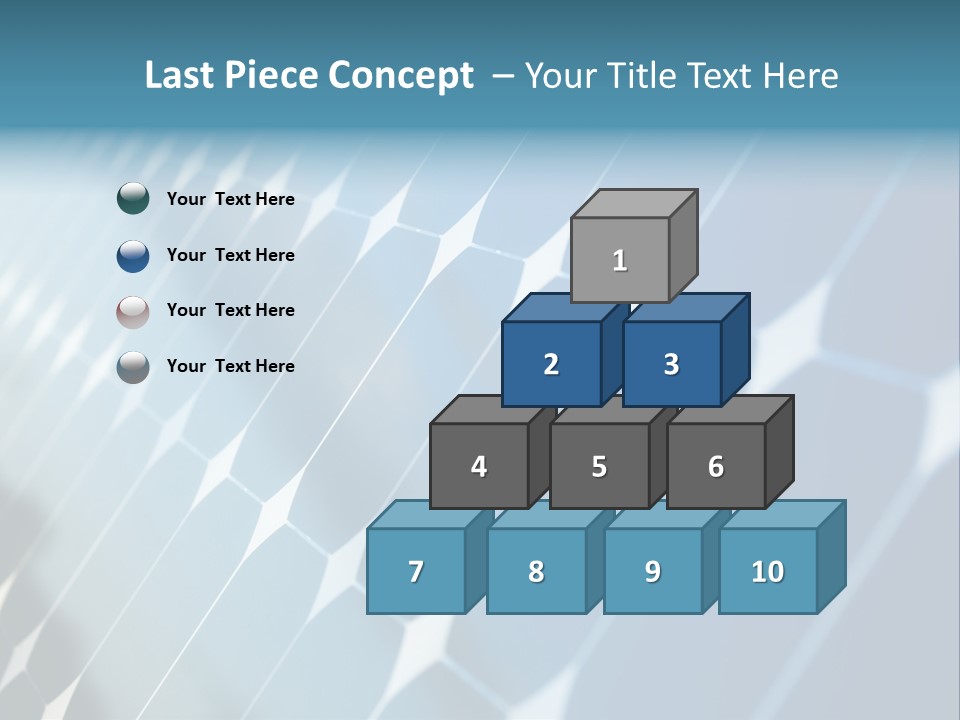 Last Piece Concept – Your Title Text Here

Your Text Here

Your Text Here

Your Text Here

Your Text Here

1

2

3

4

5

6

7

8

9

10